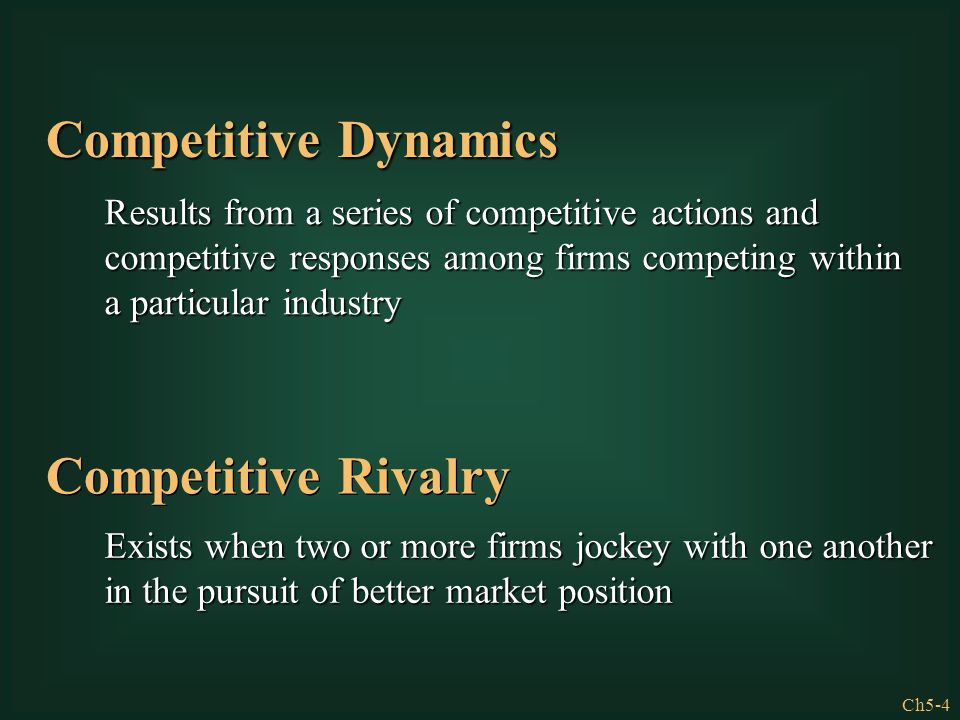 Competitive Dynamics

Results from a series of competitive actions and competitive responses among firms competing within a particular industry

Competitive Rivalry

Exists when two or more firms jockey with one another in the pursuit of better market position

Ch5-4